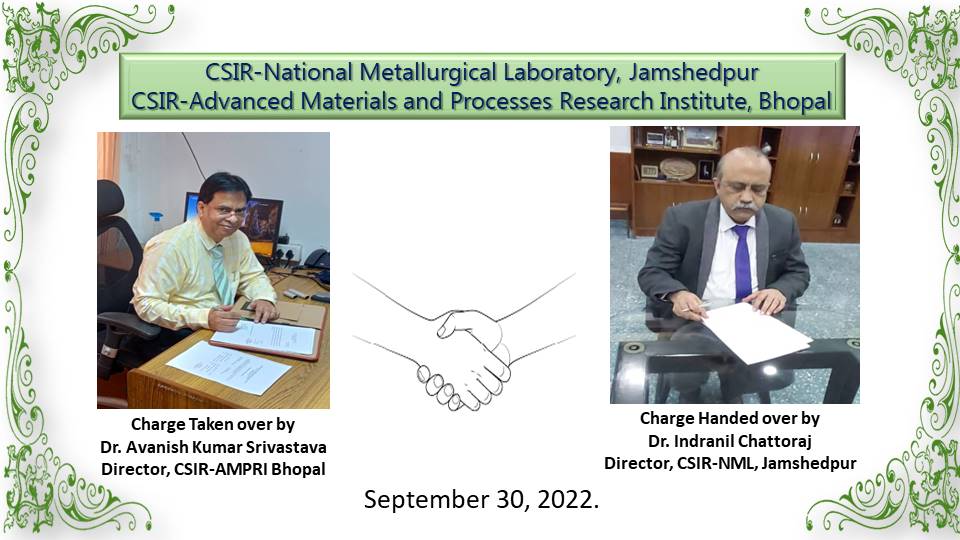 CSIR-National Metallurgical Laboratory, Jamshedpur
CSIR-Advanced Materials and Processes Research Institute, Bhopal

Charge Taken over by
Dr. Avanish Kumar Srivastava
Director, CSIR-AMPRI Bhopal

Charge Handed over by
Dr. Indranil Chattoraj
Director, CSIR-NML, Jamshedpur

September 30, 2022.